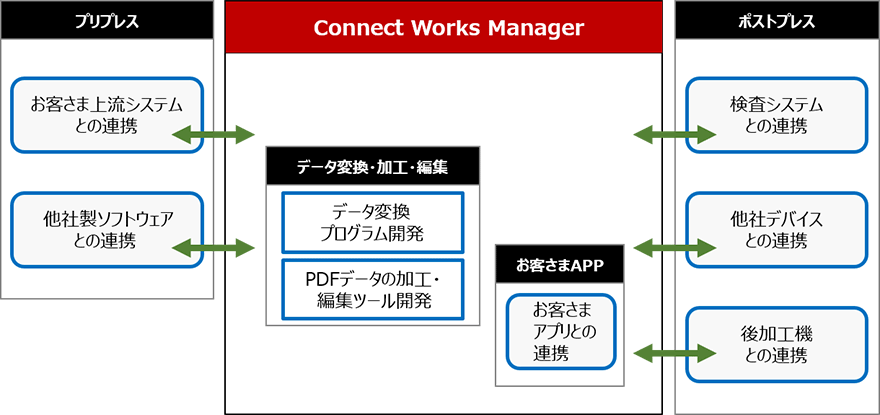 プリプレス

お客さま上流システムとの連携

他社製ソフトウェアとの連携

Connect Works Manager

データ変換・加工・編集

データ変換プログラム開発

PDFデータの加工・編集ツール開発

お客さまAPP

お客さまアプリとの連携

ポストプレス

検査システムとの連携

他社デバイスとの連携

後加工機との連携